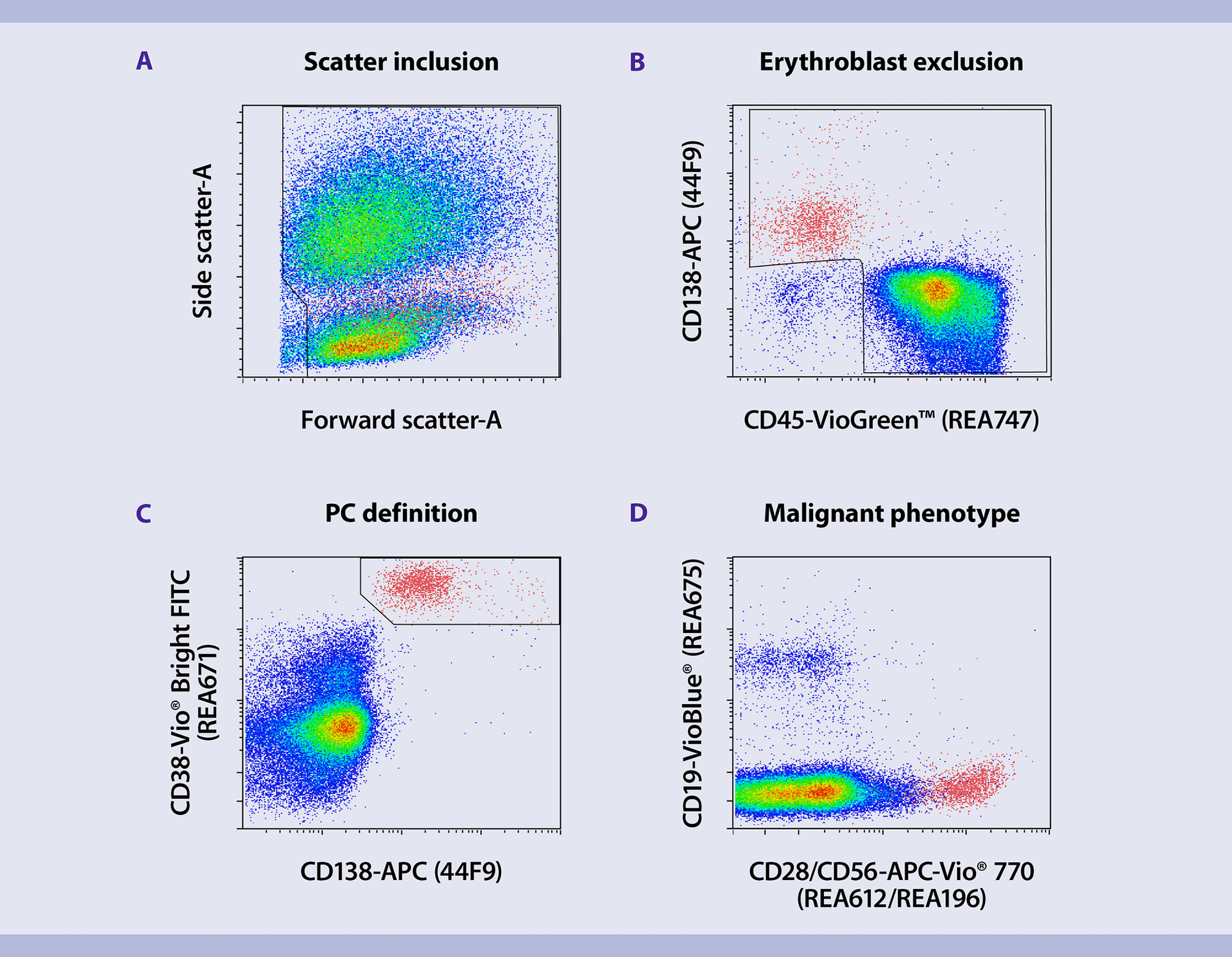 A

Scatter inclusion

Side scatter-A

Forward scatter-A

B

Erythroblast exclusion

CD138-APC (44F9)

CD45-VioGreen™ (REA747)

C

PC definition

CD38-Vio® Bright FITC (REA671)

CD138-APC (44F9)

D

Malignant phenotype

CD19-VioBlue® (REA675)

CD28/CD56-APC-Vio® 770 (REA612/REA196)